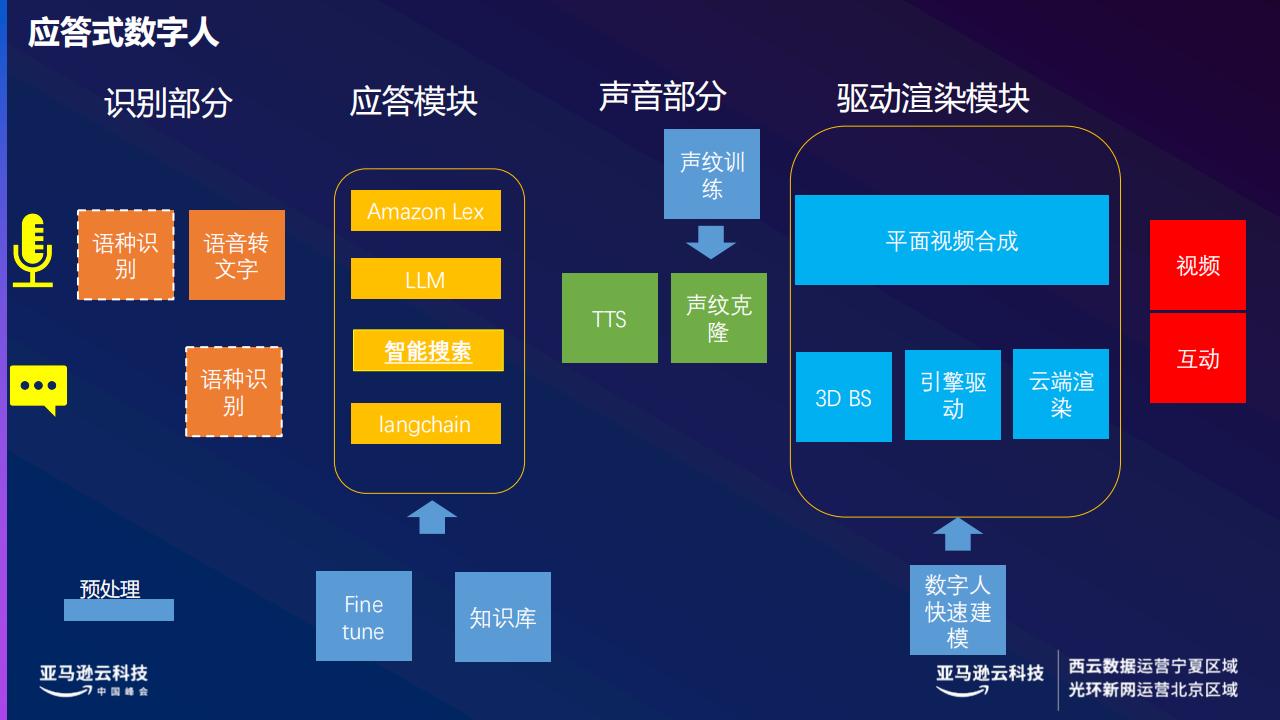 应答式数字人

识别部分

语种识别

语音转文字

语种识别

预处理

应答模块

Amazon Lex

LLM

智能搜索

langchain

Fine tune

知识库

声音部分

声纹训练

TTS

声纹克隆

驱动渲染模块

平面视频合成

3D BS

引擎驱动

云端渲染

数字人快速建模

视频

互动

亚马逊云科技
中国峰会

亚马逊云科技

西云数据运营宁夏区域
光环新网运营北京区域